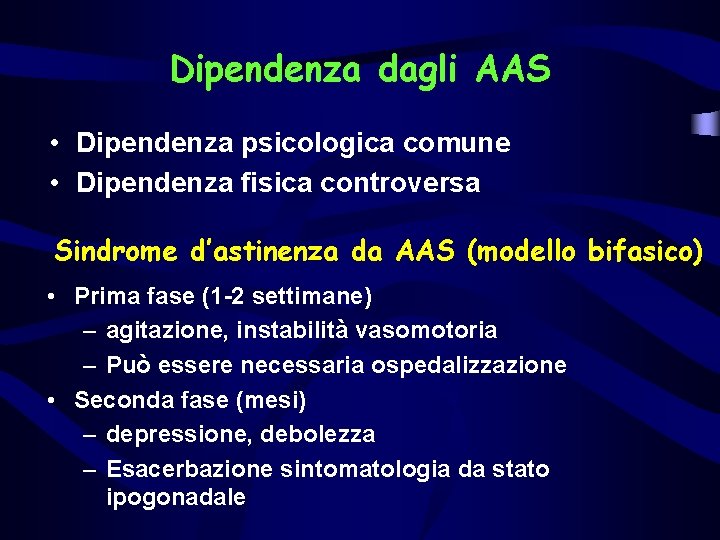 Dipendenza dagli AAS

• Dipendenza psicologica comune
• Dipendenza fisica controversa

Sindrome d'astinenza da AAS (modello bifasico)

• Prima fase (1-2 settimane)
– agitazione, instabilità vasomotoria
– Può essere necessaria ospedalizzazione
• Seconda fase (mesi)
– depressione, debolezza
– Esacerbazione sintomatologia da stato ipogonadale